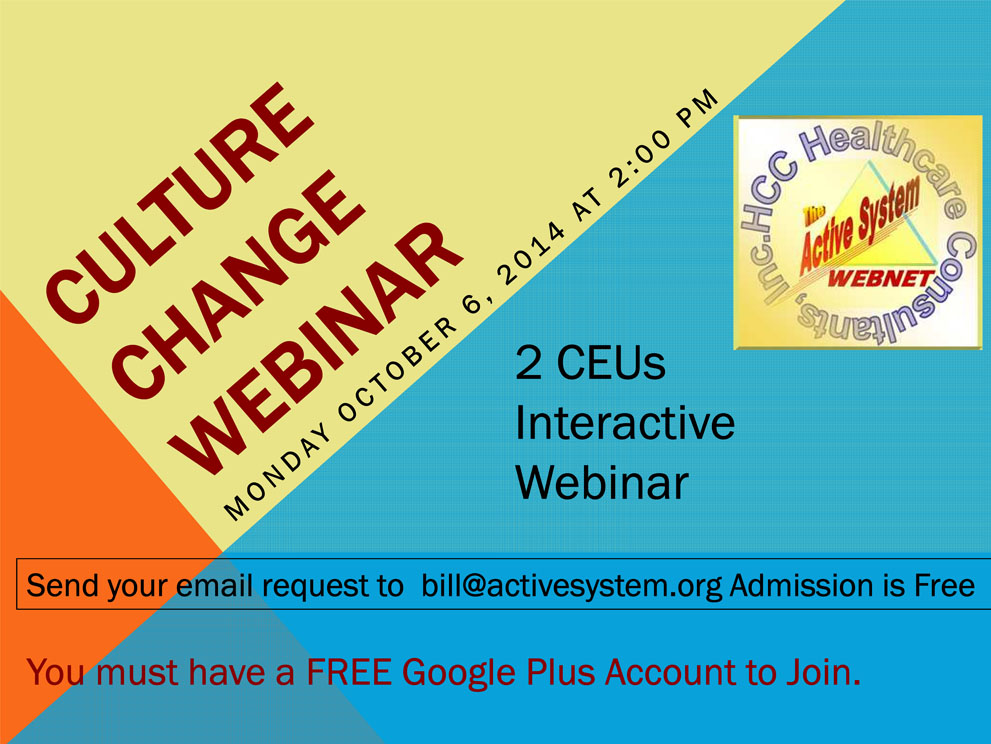 CULTURE CHANGE WEBINAR

MONDAY OCTOBER 6, 2014 AT 2:00 PM

HCC Healthcare Consultants, Inc.

The Active System

WEBNET

2 CEUs
Interactive
Webinar

Send your email request to bill@activesystem.org Admission is Free

You must have a FREE Google Plus Account to Join.